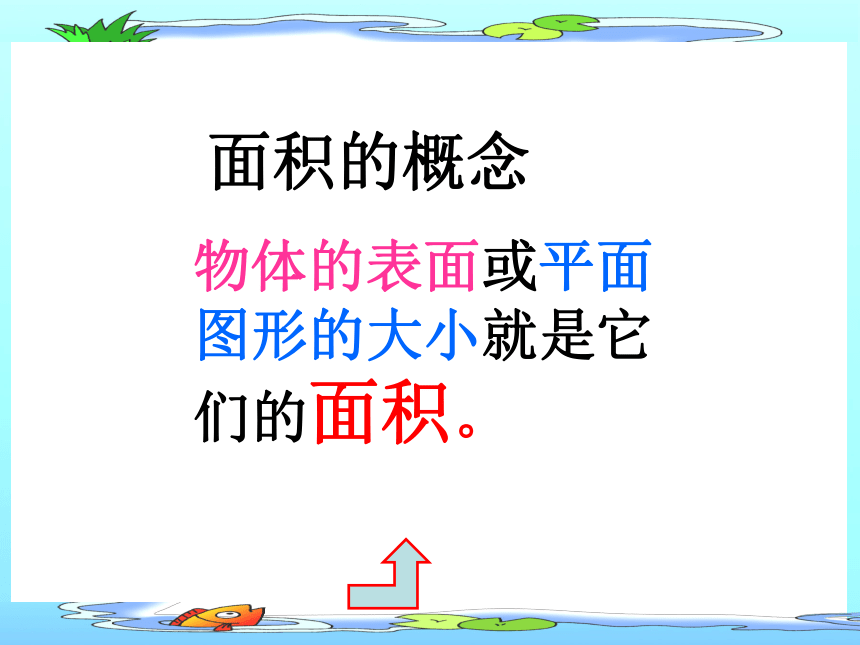 面积的概念

物体的表面或平面图形的大小就是它们的面积。